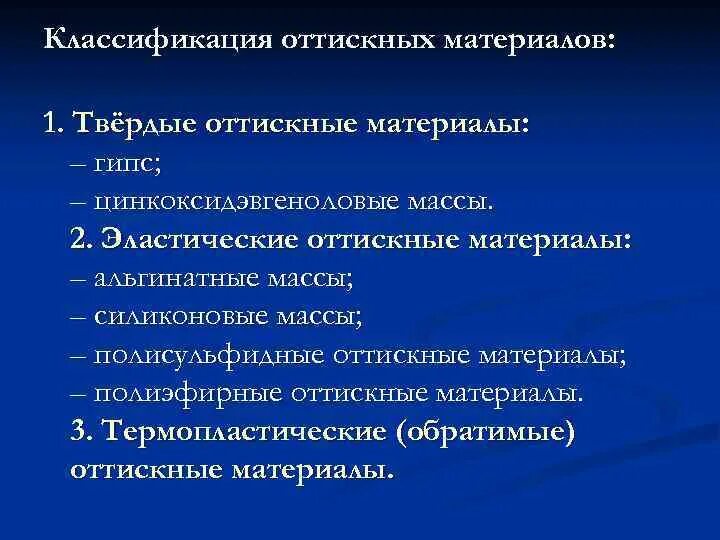 Классификация оттискных материалов:

1. Твёрдые оттискные материалы:
– гипс;
– цинкоксидэвгеноловые массы.
2. Эластические оттискные материалы:
– альгинатные массы;
– силиконовые массы;
– полисульфидные оттискные материалы;
– полиэфирные оттискные материалы.
3. Термопластические (обратимые) оттискные материалы.